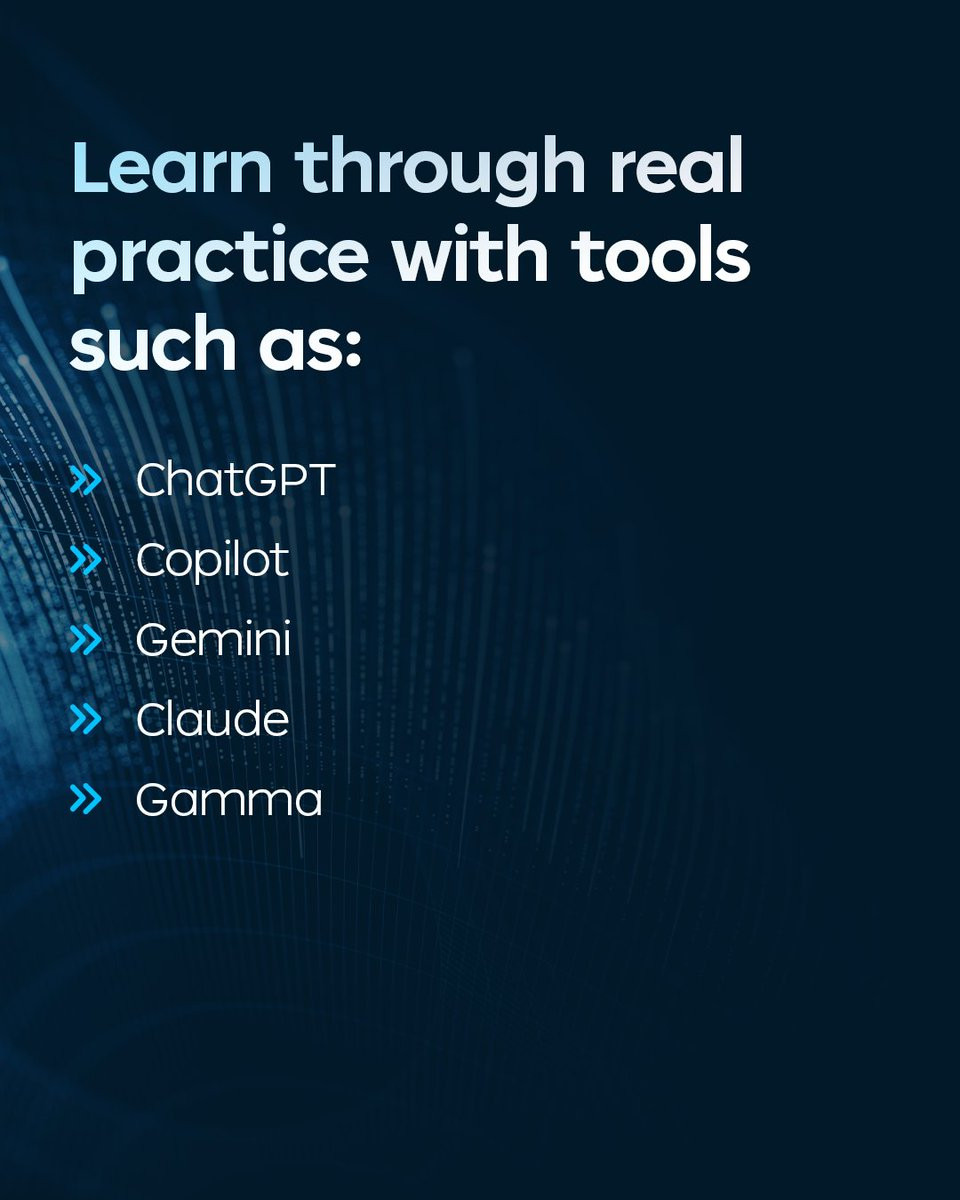 Learn through real practice with tools such as:

» ChatGPT
» Copilot
» Gemini
» Claude
» Gamma